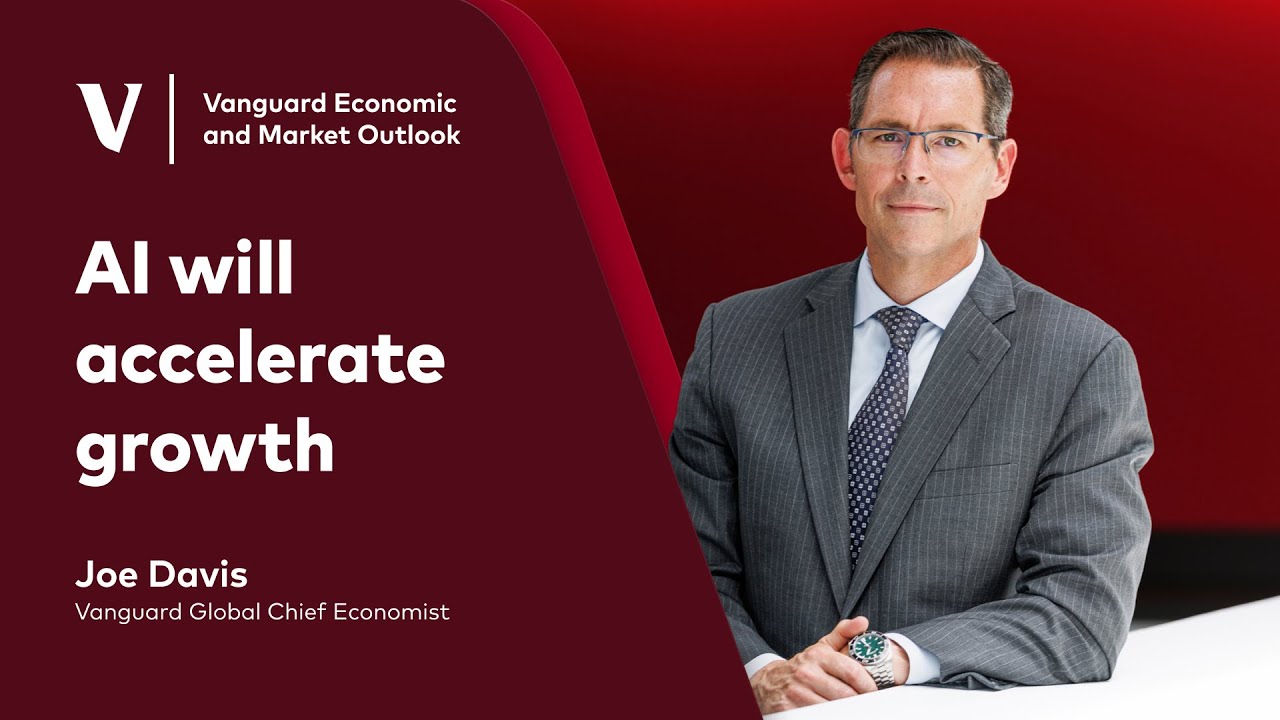 V

Vanguard Economic and Market Outlook

AI will accelerate growth

Joe Davis
Vanguard Global Chief Economist